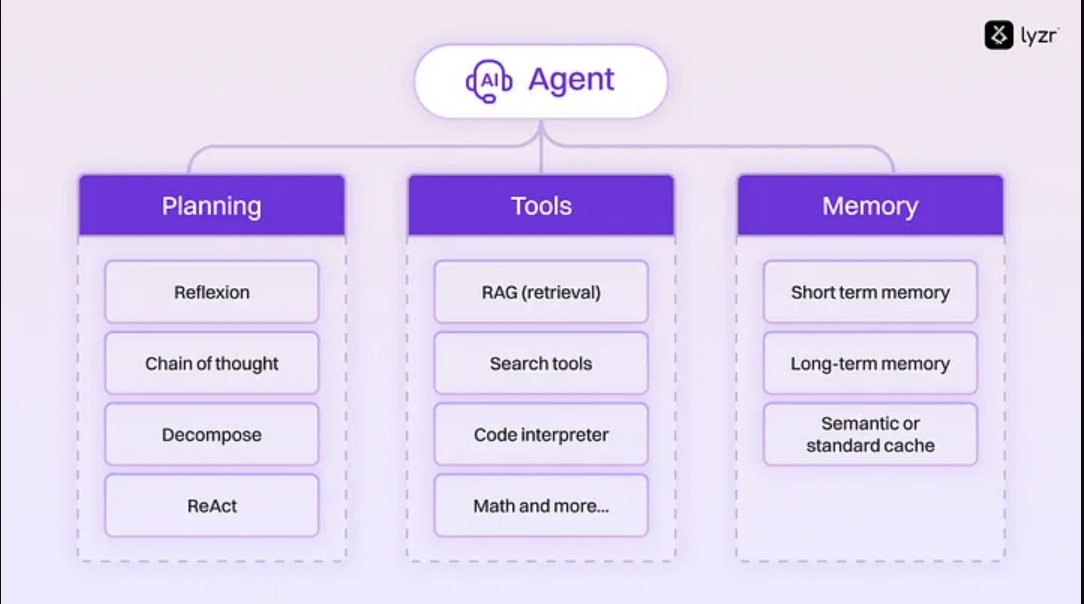 lyzr

AI Agent

Planning

Reflexion

Chain of thought

Decompose

ReAct

Tools

RAG (retrieval)

Search tools

Code interpreter

Math and more...

Memory

Short term memory

Long-term memory

Semantic or standard cache